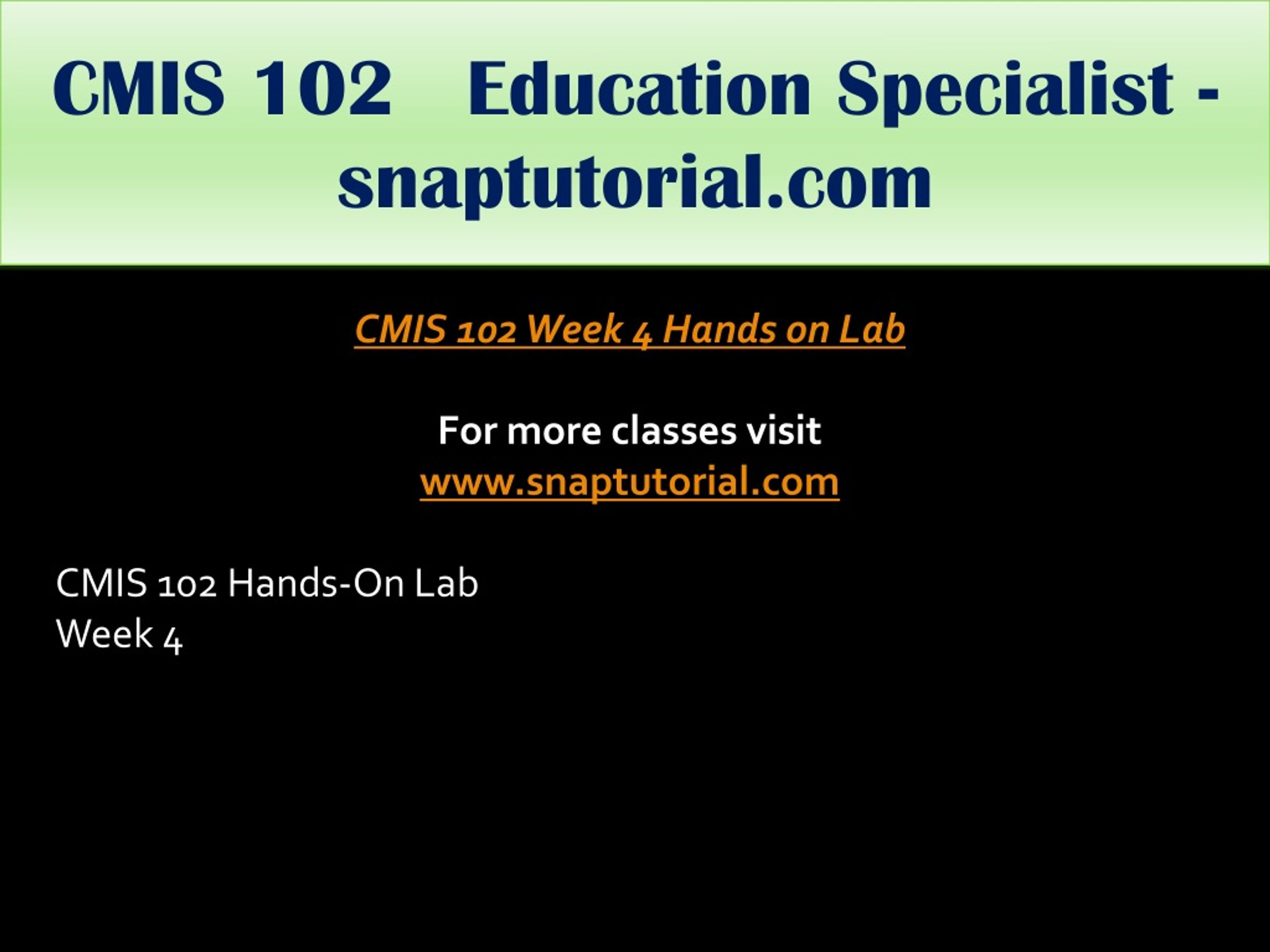 CMIS 102 Education Specialist - snaptutorial.com

CMIS 102 Week 4 Hands on Lab

For more classes visit
www.snaptutorial.com

CMIS 102 Hands-On Lab
Week 4